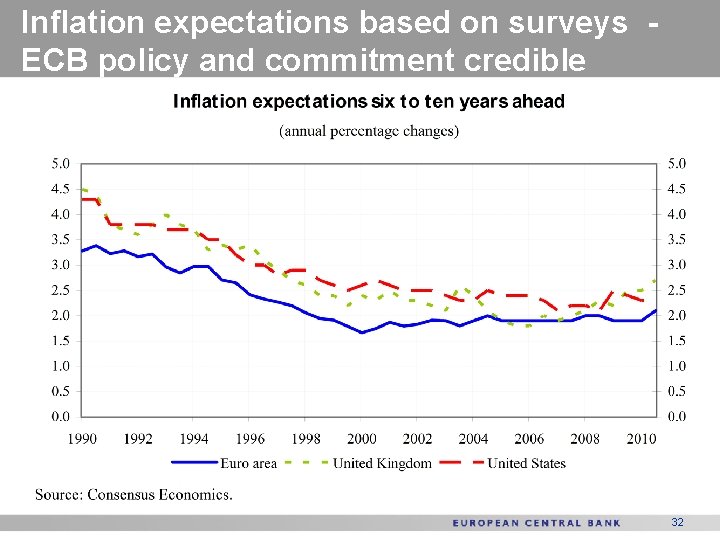 Inflation expectations based on surveys - ECB policy and commitment credible

Inflation expectations six to ten years ahead

(annual percentage changes)

5.0
4.5
4.0
3.5
3.0
2.5
2.0
1.5
1.0
0.5
0.0

5.0
4.5
4.0
3.5
3.0
2.5
2.0
1.5
1.0
0.5
0.0

1990 1992 1994 1996 1998 2000 2002 2004 2006 2008 2010

Euro area United Kingdom United States

Source: Consensus Economics.

EUROPEAN CENTRAL BANK 32